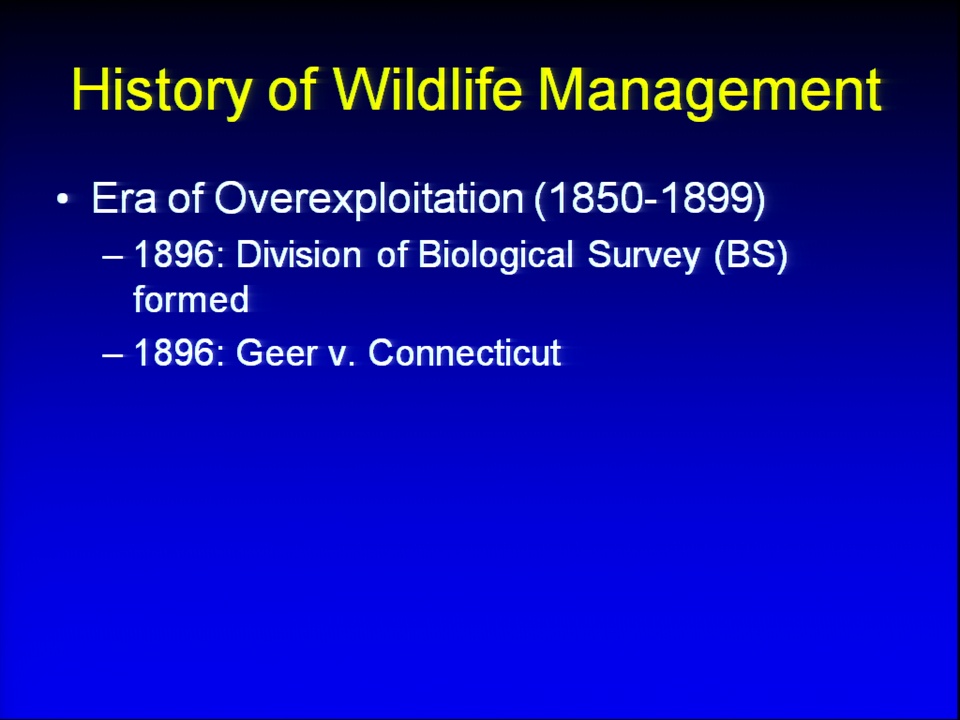 History of Wildlife Management

• Era of Overexploitation (1850-1899)
– 1896: Division of Biological Survey (BS) formed
– 1896: Geer v. Connecticut